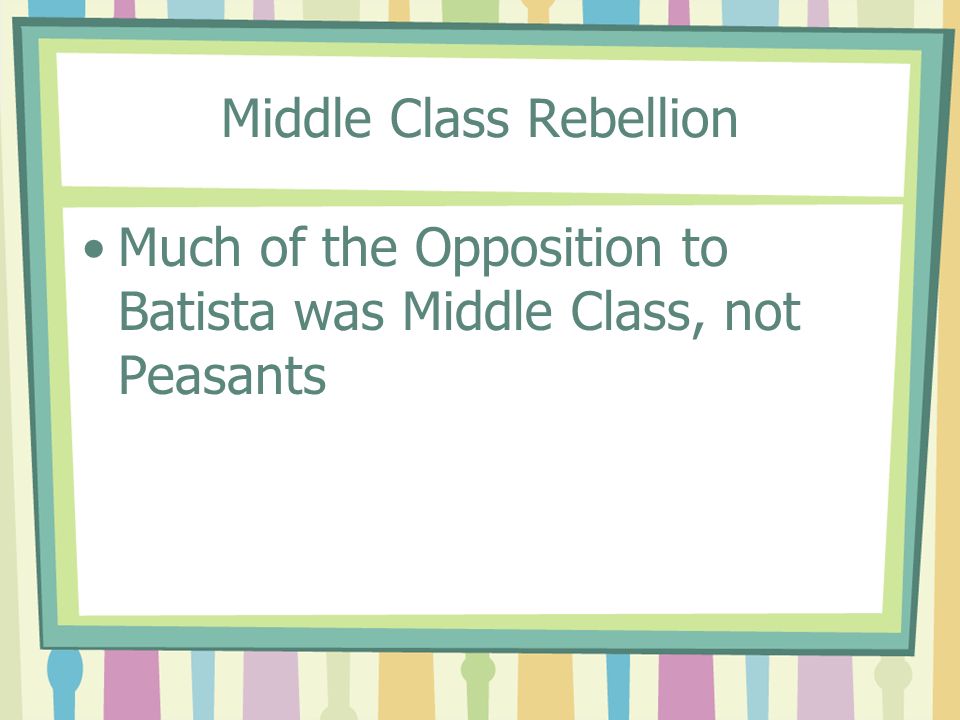 Middle Class Rebellion

• Much of the Opposition to Batista was Middle Class, not Peasants